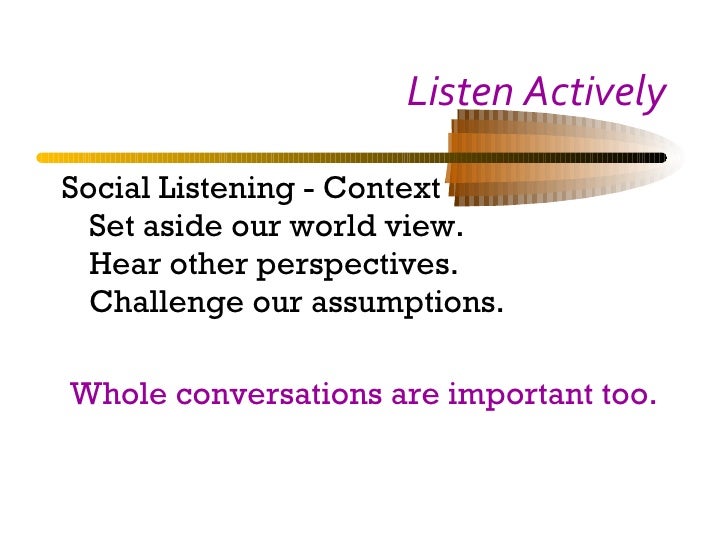 Listen Actively

Social Listening - Context
Set aside our world view.
Hear other perspectives.
Challenge our assumptions.

Whole conversations are important too.